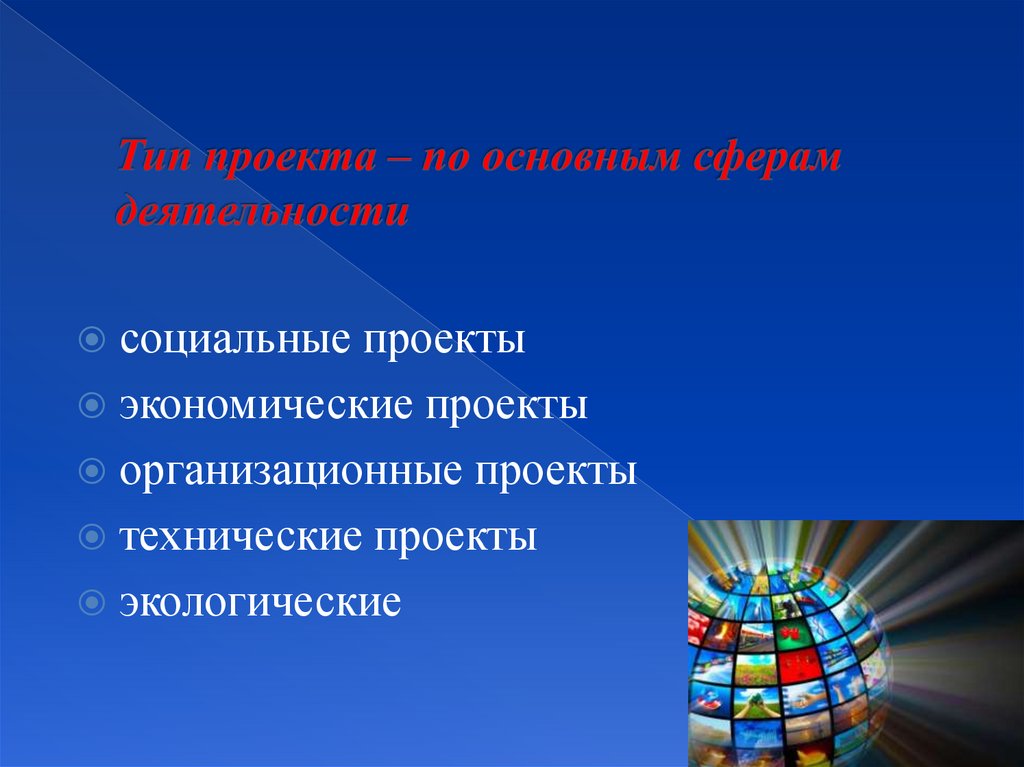 Тип проекта – по основным сферам деятельности

социальные проекты
экономические проекты
организационные проекты
технические проекты
экологические